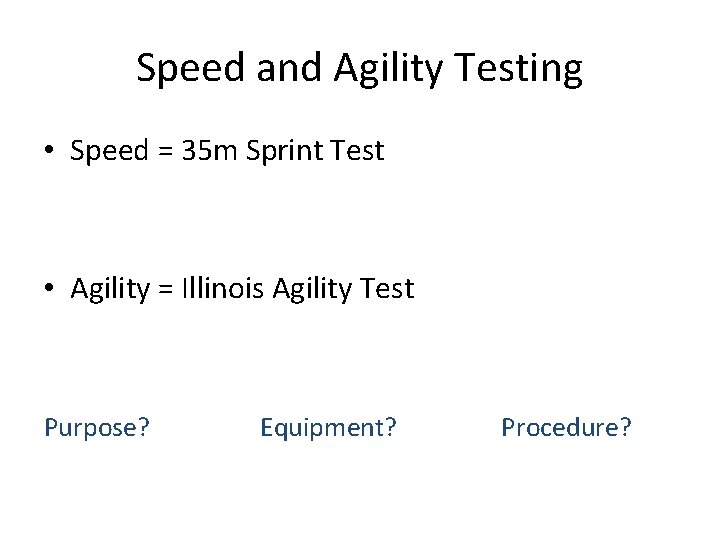 Speed and Agility Testing

• Speed = 35m Sprint Test

• Agility = Illinois Agility Test

Purpose?

Equipment?

Procedure?